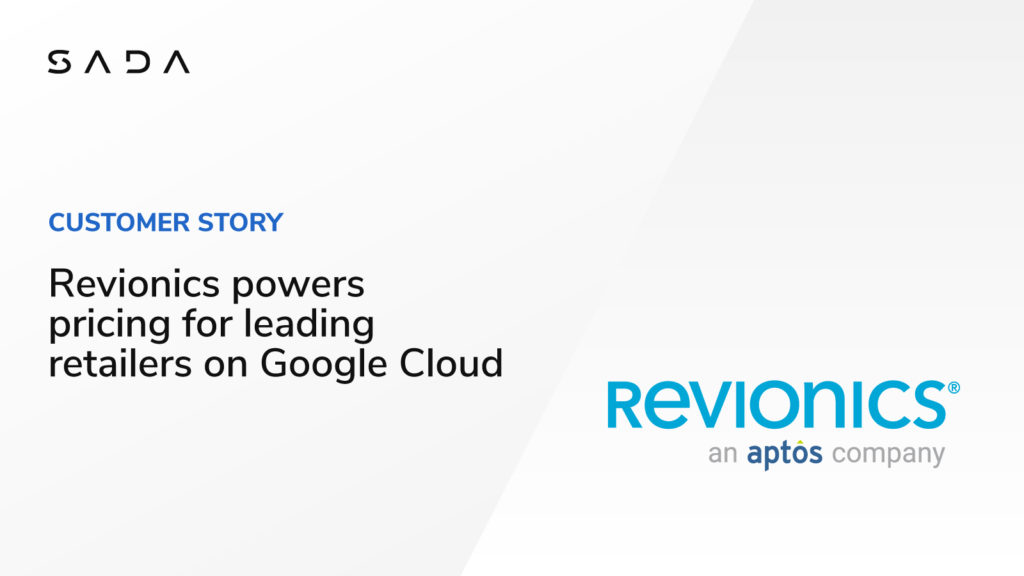 SADA

CUSTOMER STORY

Revionics powers pricing for leading retailers on Google Cloud

REVIONICS®
an aptos company